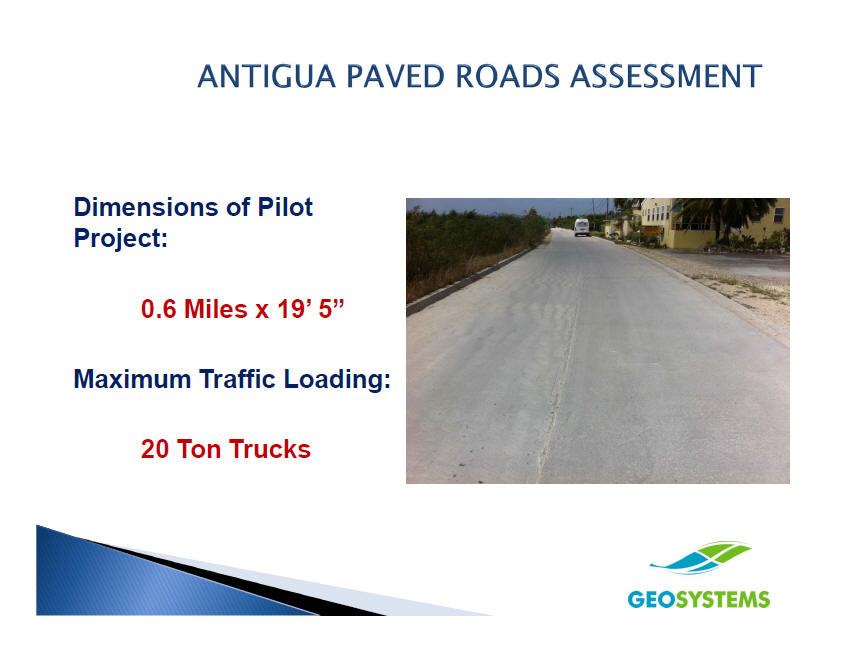 ANTIGUA PAVED ROADS ASSESSMENT

Dimensions of Pilot Project:

0.6 Miles x 19’ 5”

Maximum Traffic Loading:

20 Ton Trucks

GEOSYSTEMS